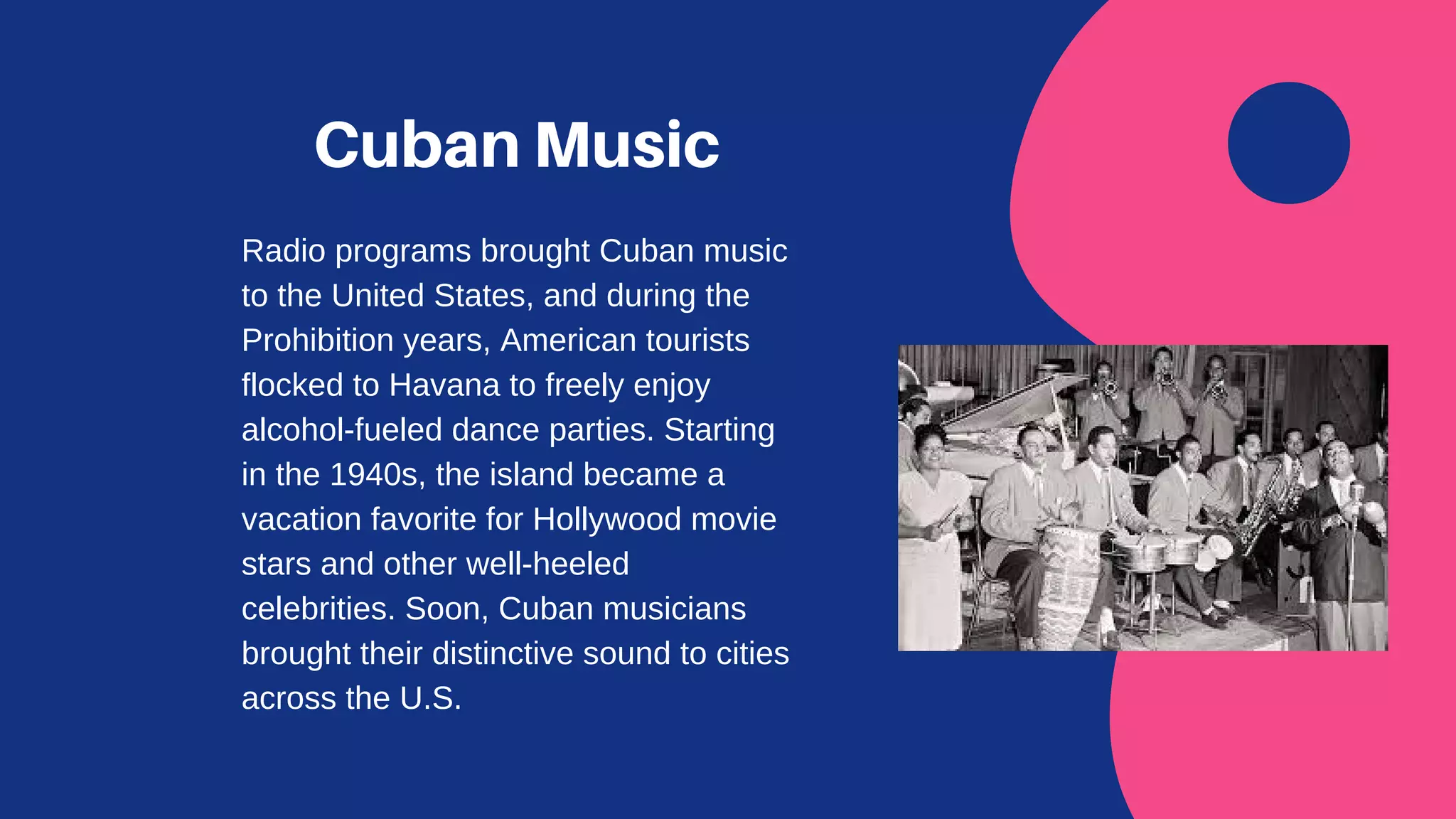 Cuban Music

Radio programs brought Cuban music to the United States, and during the Prohibition years, American tourists flocked to Havana to freely enjoy alcohol-fueled dance parties. Starting in the 1940s, the island became a vacation favorite for Hollywood movie stars and other well-heeled celebrities. Soon, Cuban musicians brought their distinctive sound to cities across the U.S.